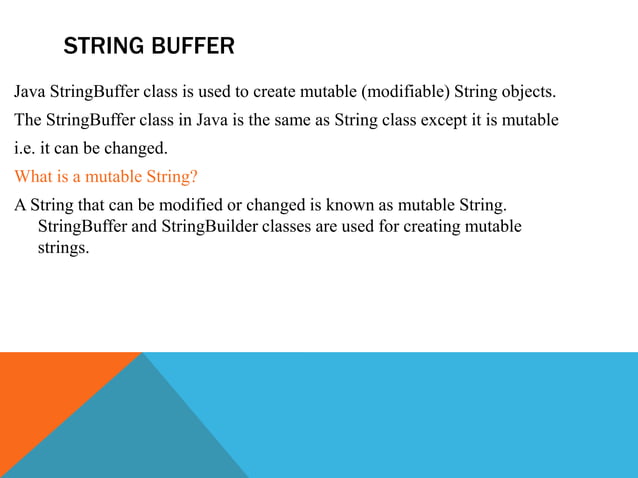 STRING BUFFER

Java StringBuffer class is used to create mutable (modifiable) String objects.

The StringBuffer class in Java is the same as String class except it is mutable

i.e. it can be changed.

What is a mutable String?

A String that can be modified or changed is known as mutable String. StringBuffer and StringBuilder classes are used for creating mutable strings.